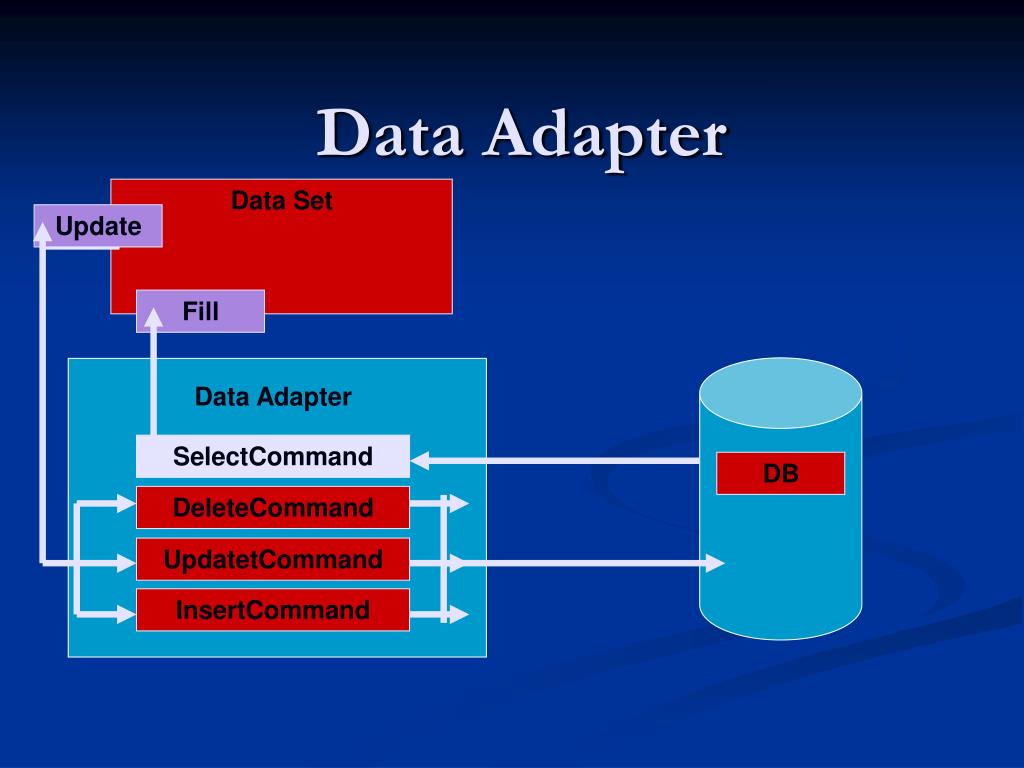 Data Adapter

Data Set

Update

Fill

Data Adapter

SelectCommand

DeleteCommand

UpdatetCommand

InsertCommand

DB